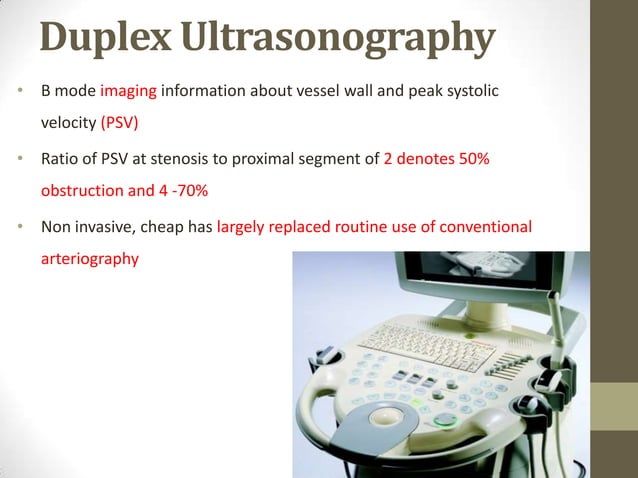 Duplex Ultrasonography

• B mode imaging information about vessel wall and peak systolic velocity (PSV)

• Ratio of PSV at stenosis to proximal segment of 2 denotes 50% obstruction and 4 -70%

• Non invasive, cheap has largely replaced routine use of conventional arteriography